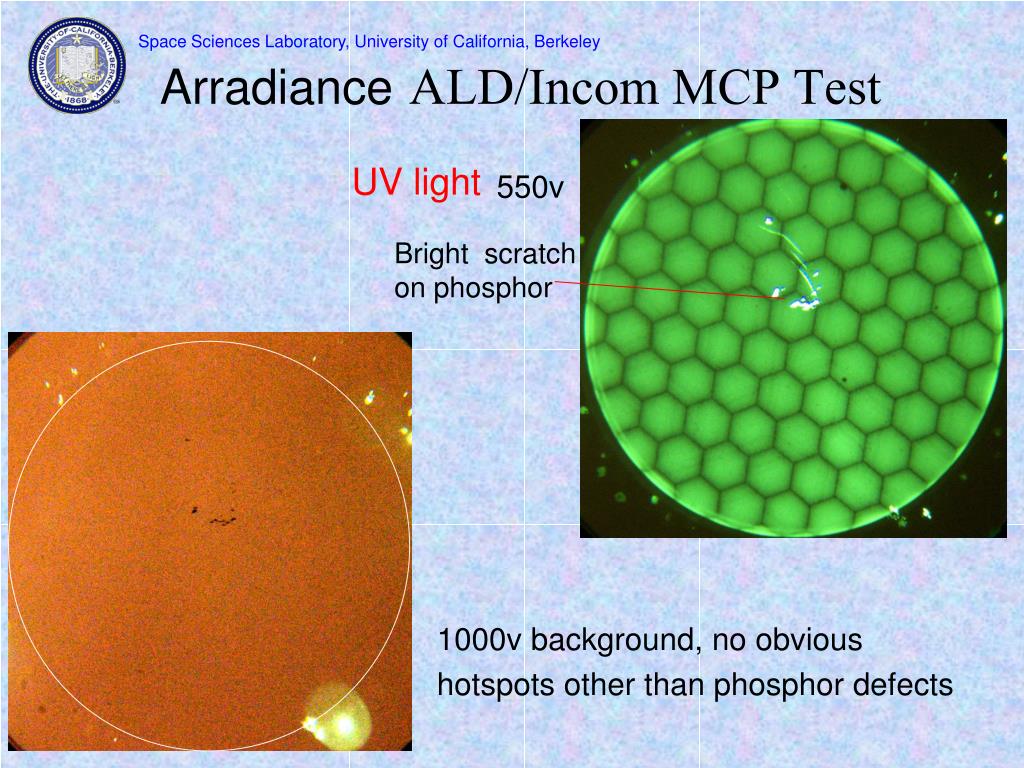 THE UNIVERSITY OF CALIFORNIA BERKELEY 1868

Space Sciences Laboratory, University of California, Berkeley

Arradiance ALD/Incom MCP Test

UV light 550v

Bright scratch on phosphor

1000v background, no obvious hotspots other than phosphor defects